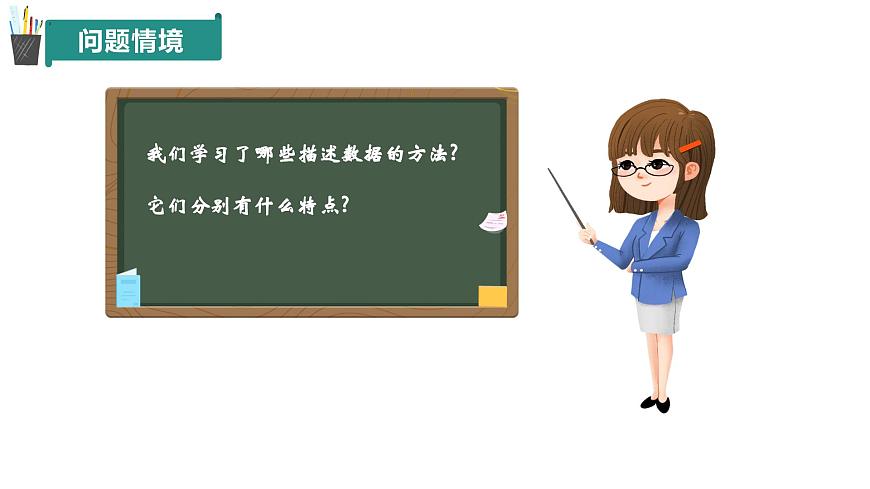 问题情境

我们学习了哪些描述数据的方法?

它们分别有什么特点?